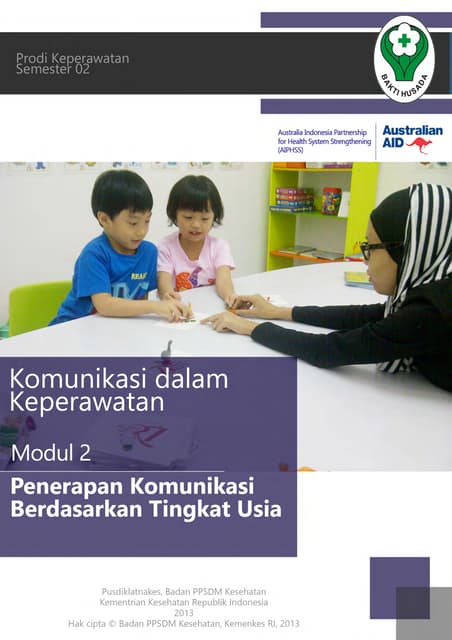 Prodi Keperawatan
Semester 02

BAKTI HUSADA

Australia Indonesia Partnership for Health System Strengthening (AIPHSS)

Australian AID

Komunikasi dalam Keperawatan

Modul 2

Penerapan Komunikasi Berdasarkan Tingkat Usia

Pusdiklatnakes, Badan PPSDM Kesehatan
Kementrian Kesehatan Republik Indonesia
2013
Hak cipta © Badan PPSDM Kesehatan, Kemenkes RI, 2013